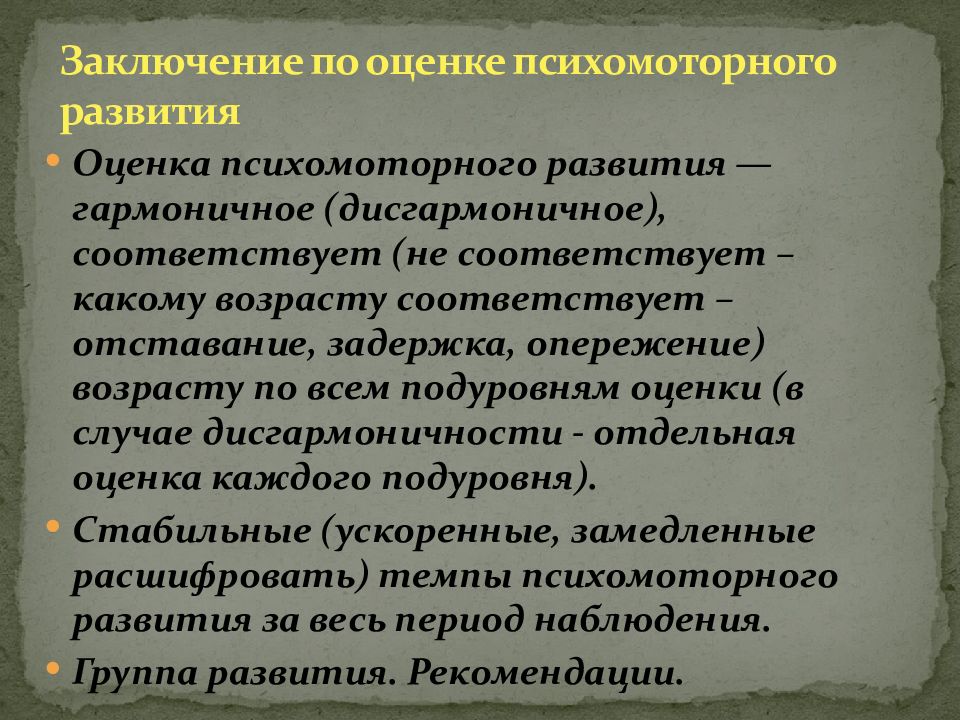 Заключение по оценке психомоторного развития

• Оценка психомоторного развития — гармоничное (дисгармоничное), соответствует (не соответствует – какому возрасту соответствует – отставание, задержка, опережение) возрасту по всем подуровням оценки (в случае дисгармоничности - отдельная оценка каждого подуровня).

• Стабильные (ускоренные, замедленные расшифровать) темпы психомоторного развития за весь период наблюдения.

• Группа развития. Рекомендации.